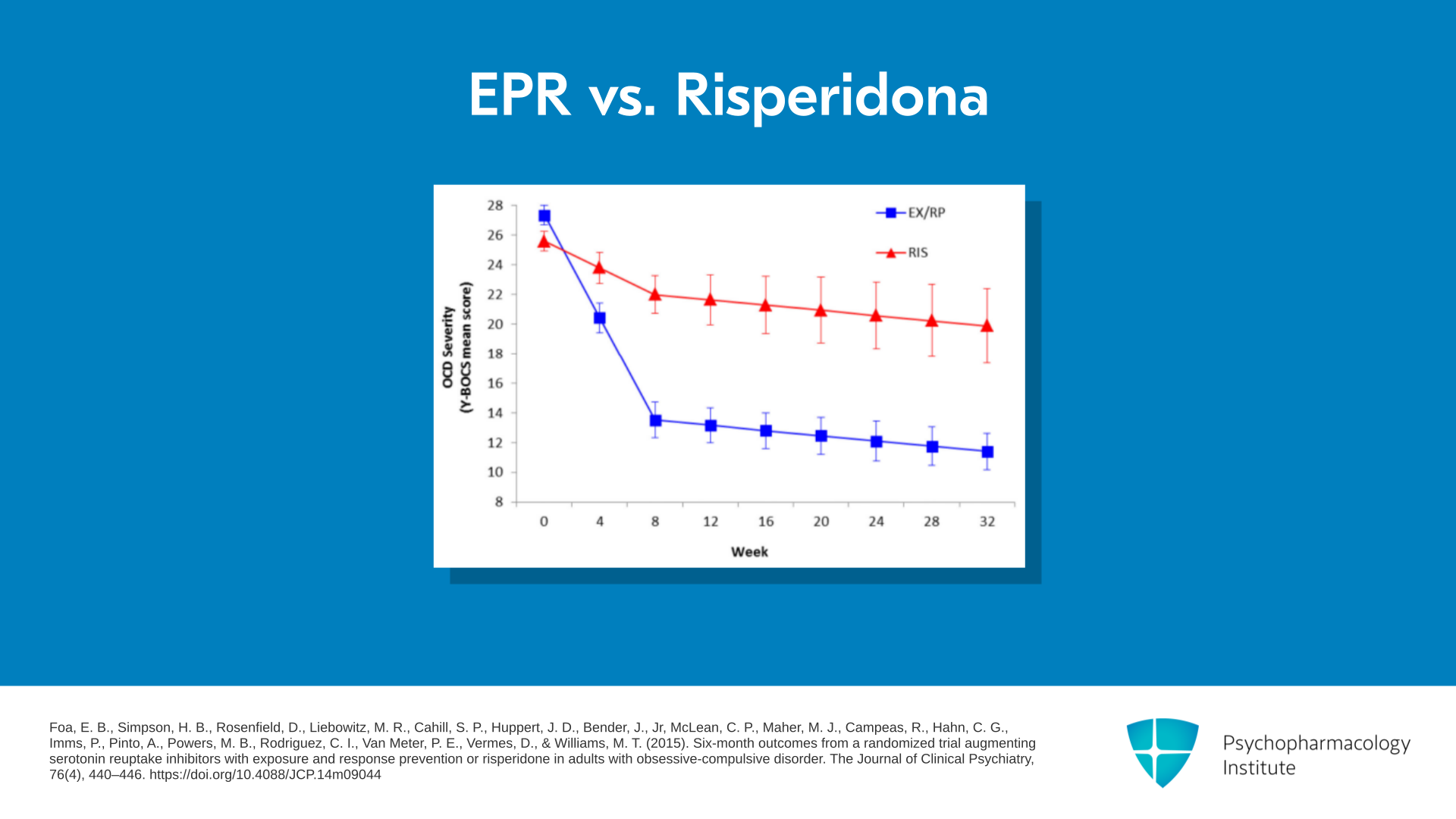 EPR vs. Risperidona

EX/RP
RIS

OCD Severity
(Y-BOCS mean score)

28
26
24
22
20
18
16
14
12
10
8

0
4
8
12
16
20
24
28
32

Week

Foa, E. B., Simpson, H. B., Rosenfield, D., Liebowitz, M. R., Cahill, S. P., Huppert, J. D., Bender, J., Jr, McLean, C. P., Maher, M. J., Campeas, R., Hahn, C. G., Imms, P., Pinto, A., Powers, M. B., Rodriguez, C. I., Van Meter, P. E., Vermes, D., & Williams, M. T. (2015). Six-month outcomes from a randomized trial augmenting serotonin reuptake inhibitors with exposure and response prevention or risperidone in adults with obsessive-compulsive disorder. The Journal of Clinical Psychiatry, 76(4), 440–446. https://doi.org/10.4088/JCP.14m09044

Psychopharmacology
Institute